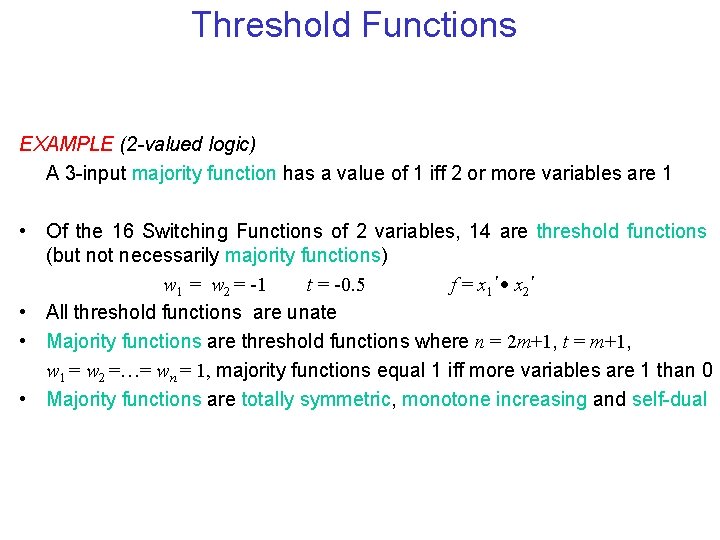 Threshold Functions

EXAMPLE (2-valued logic)

A 3-input majority function has a value of 1 iff 2 or more variables are 1

• Of the 16 Switching Functions of 2 variables, 14 are threshold functions (but not necessarily majority functions)

$w_1 = w_2 = -1$ $t = -0.5$ $f = x_1' \bullet x_2'$

• All threshold functions are unate

• Majority functions are threshold functions where $n = 2m+1$, $t = m+1$, $w_1 = w_2 = \ldots = w_n = 1$, majority functions equal 1 iff more variables are 1 than 0

• Majority functions are totally symmetric, monotone increasing and self-dual